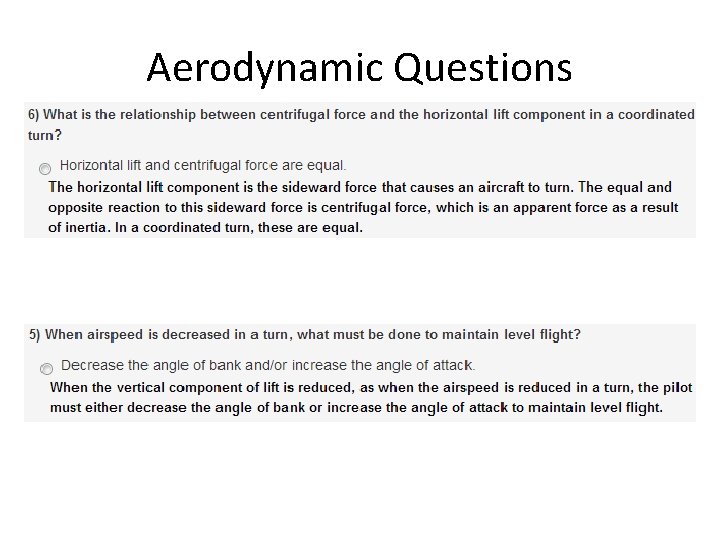 Aerodynamic Questions

6) What is the relationship between centrifugal force and the horizontal lift component in a coordinated turn?

Horizontal lift and centrifugal force are equal.

The horizontal lift component is the sideward force that causes an aircraft to turn. The equal and opposite reaction to this sideward force is centrifugal force, which is an apparent force as a result of inertia. In a coordinated turn, these are equal.

5) When airspeed is decreased in a turn, what must be done to maintain level flight?

Decrease the angle of bank and/or increase the angle of attack.

When the vertical component of lift is reduced, as when the airspeed is reduced in a turn, the pilot must either decrease the angle of bank or increase the angle of attack to maintain level flight.